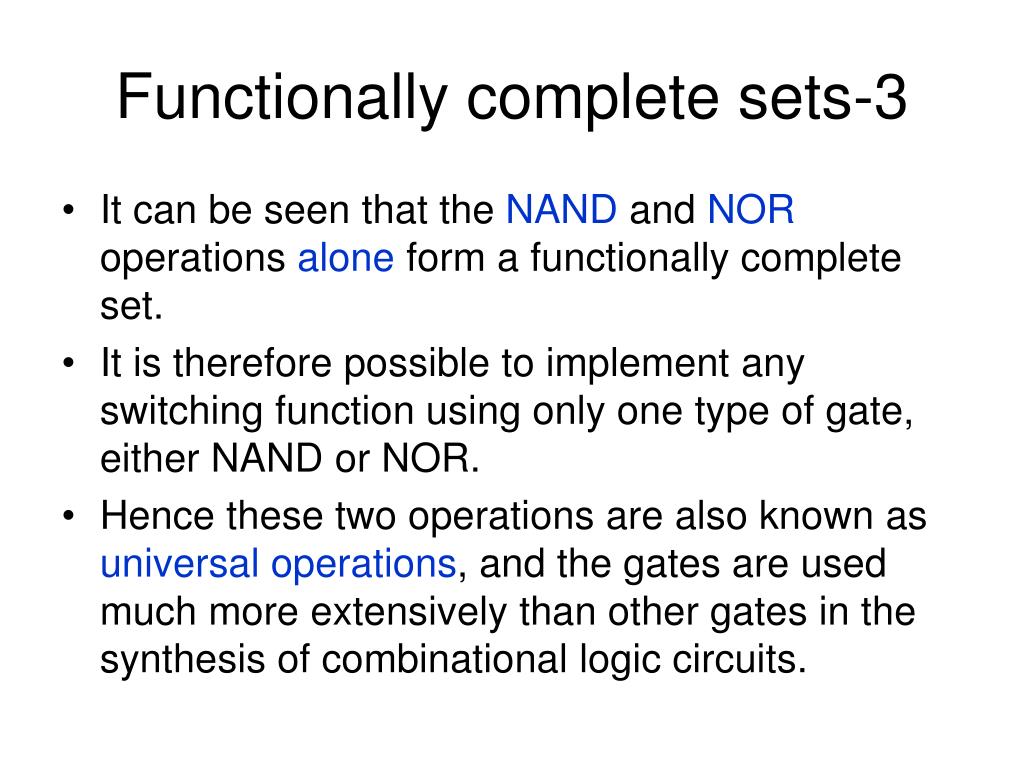 Functionally complete sets-3

• It can be seen that the NAND and NOR operations alone form a functionally complete set.
• It is therefore possible to implement any switching function using only one type of gate, either NAND or NOR.
• Hence these two operations are also known as universal operations, and the gates are used much more extensively than other gates in the synthesis of combinational logic circuits.